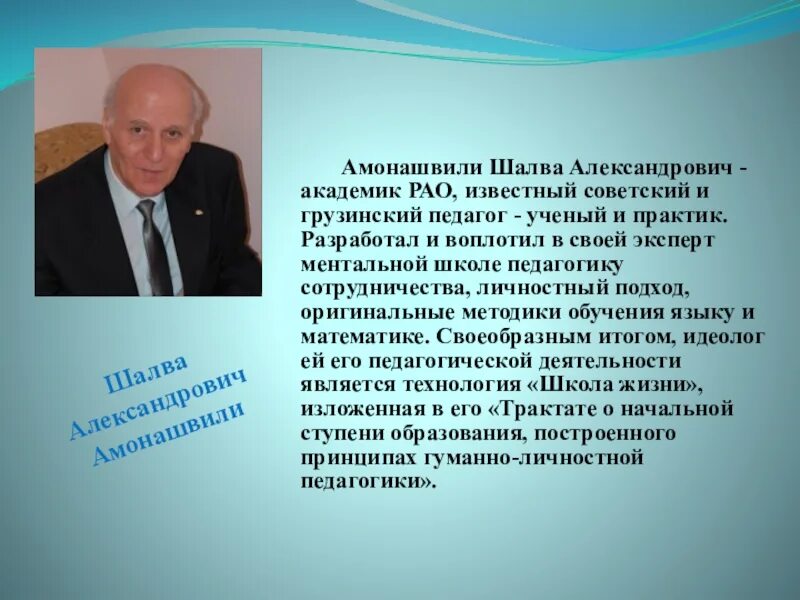 Шалва Александрович Амонашвили

Амонашвили Шалва Александрович - академик РАО, известный советский и грузинский педагог - ученый и практик. Разработал и воплотил в своей эксперт ментальной школе педагогику сотрудничества, личностный подход, оригинальные методики обучения языку и математике. Своеобразным итогом, идеолог ей его педагогической деятельности является технология «Школа жизни», изложенная в его «Трактате о начальной ступени образования, построенного принципах гуманно-личностной педагогики».